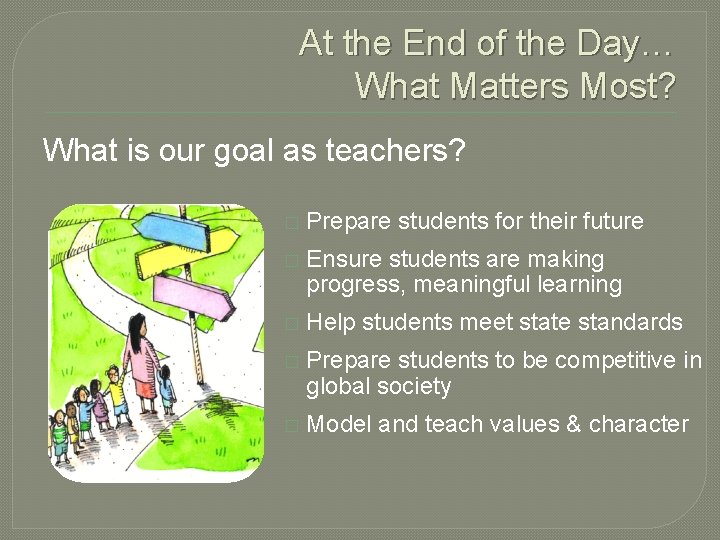 At the End of the Day… What Matters Most?

What is our goal as teachers?

Prepare students for their future

Ensure students are making progress, meaningful learning

Help students meet state standards

Prepare students to be competitive in global society

Model and teach values & character